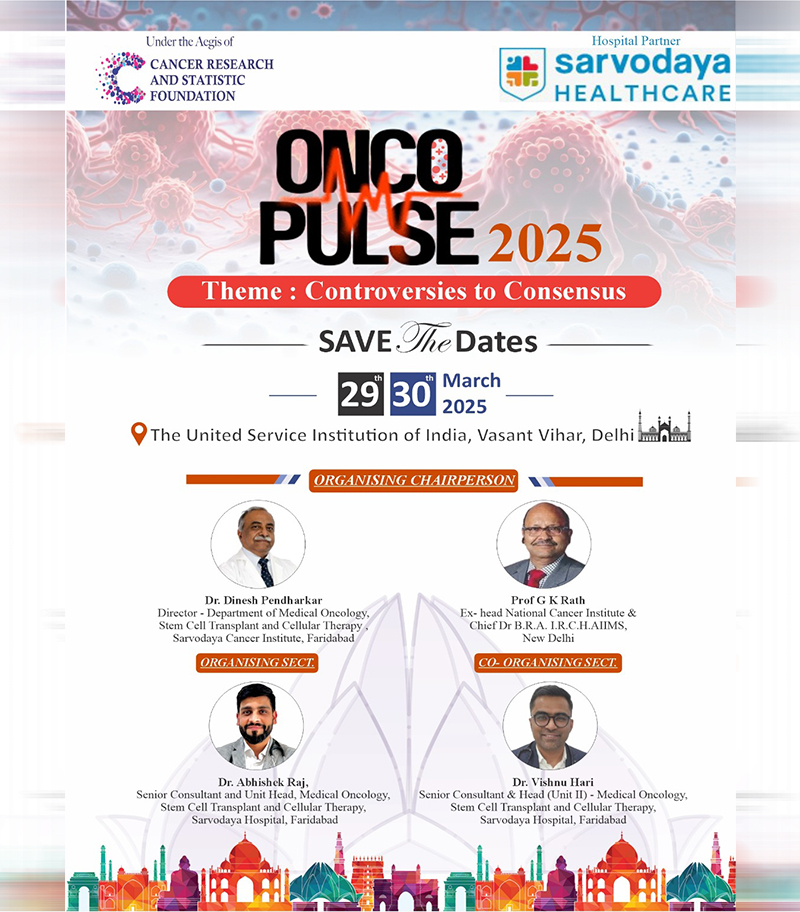 Under the Aegis of
CANCER RESEARCH AND STATISTIC FOUNDATION

Hospital Partner
sarvodaya HEALTHCARE

ONCO PULSE 2025

Theme : Controversies to Consensus

SAVE The Dates

29th 30th March 2025

The United Service Institution of India, Vasant Vihar, Delhi

ORGANISING CHAIRPERSON

Dr. Dinesh Pendharkar
Director - Department of Medical Oncology, Stem Cell Transplant and Cellular Therapy , Sarvodaya Cancer Institute, Faridabad

Prof G K Rath
Ex- head National Cancer Institute & Chief Dr B.R.A. I.R.C.H.AIIMS, New Delhi

ORGANISING SECT.

Dr. Abhishek Raj,
Senior Consultant and Unit Head, Medical Oncology, Stem Cell Transplant and Cellular Therapy, Sarvodaya Hospital, Faridabad

CO- ORGANISING SECT.

Dr. Vishnu Hari
Senior Consultant & Head (Unit II) - Medical Oncology, Stem Cell Transplant and Cellular Therapy, Sarvodaya Hospital, Faridabad